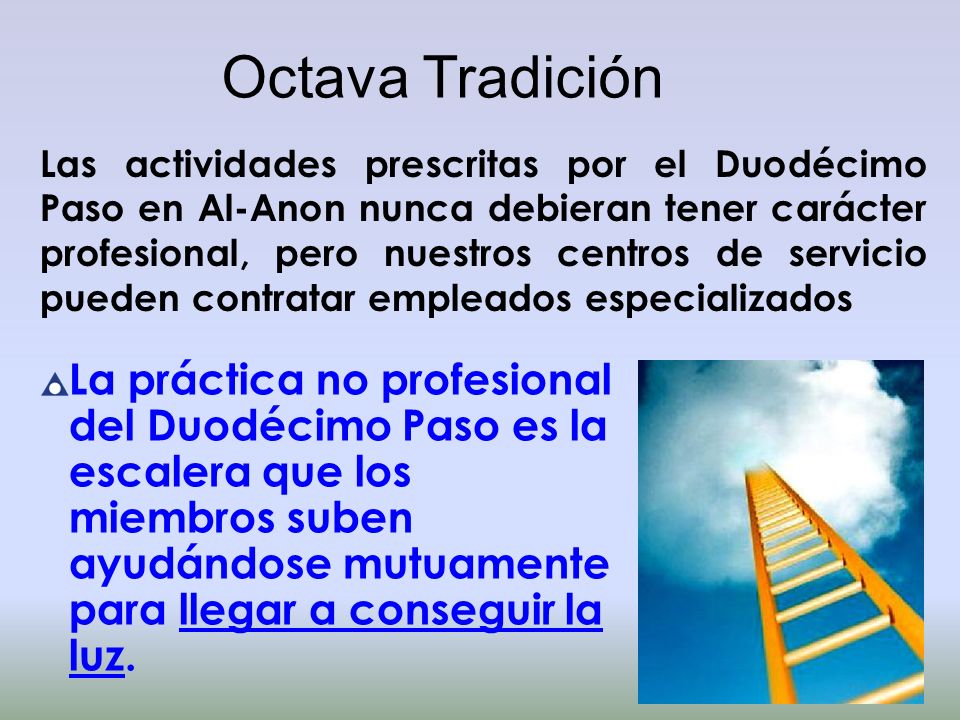 Octava Tradición

Las actividades prescritas por el Duodécimo Paso en Al-Anon nunca debieran tener carácter profesional, pero nuestros centros de servicio pueden contratar empleados especializados

La práctica no profesional del Duodécimo Paso es la escalera que los miembros suben ayudándose mutuamente para llegar a conseguir la luz.